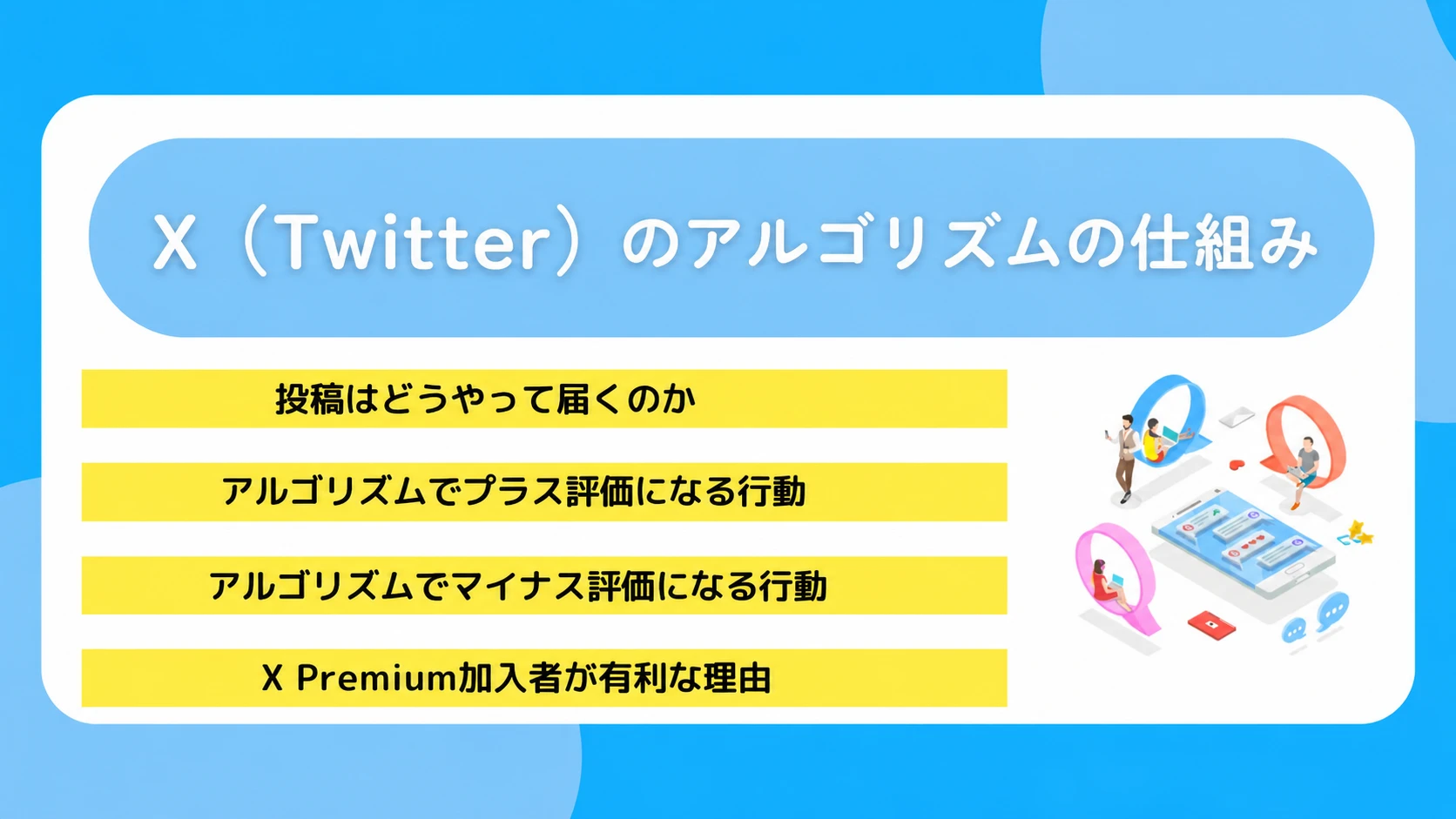 X（Twitter）のアルゴリズムの仕組み

投稿はどうやって届くのか

アルゴリズムでプラス評価になる行動

アルゴリズムでマイナス評価になる行動

X Premium加入者が有利な理由